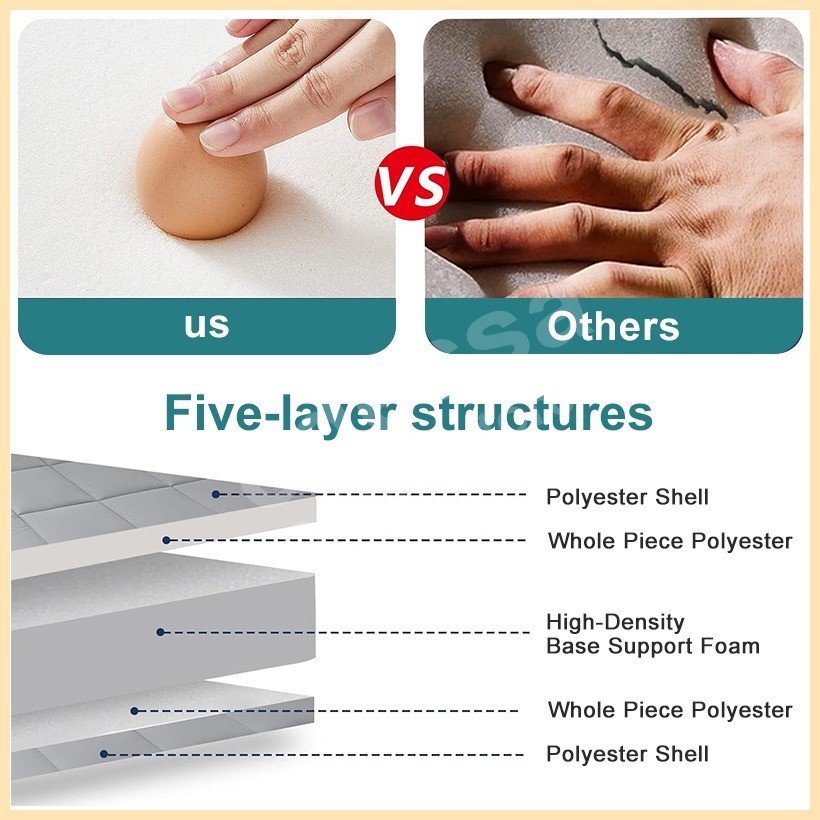 VS

us

Others

Five-layer structures

Polyester Shell

Whole Piece Polyester

High-Density
Base Support Foam

Whole Piece Polyester

Polyester Shell